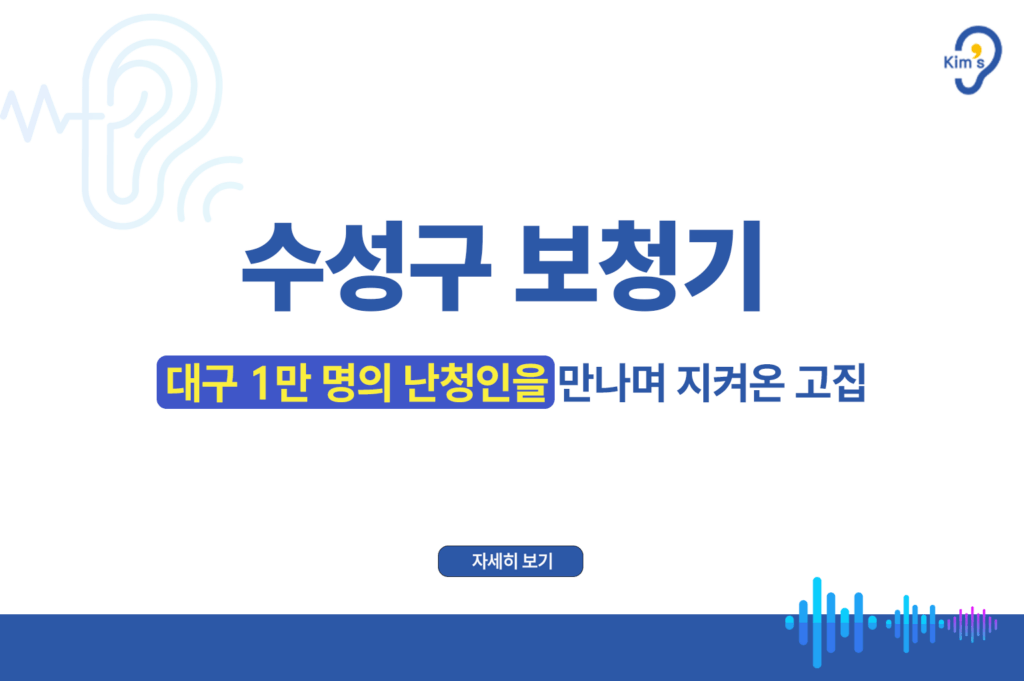 Kim's

수성구 보청기

대구 1만 명의 난청인을 만나며 지켜온 고집

자세히 보기